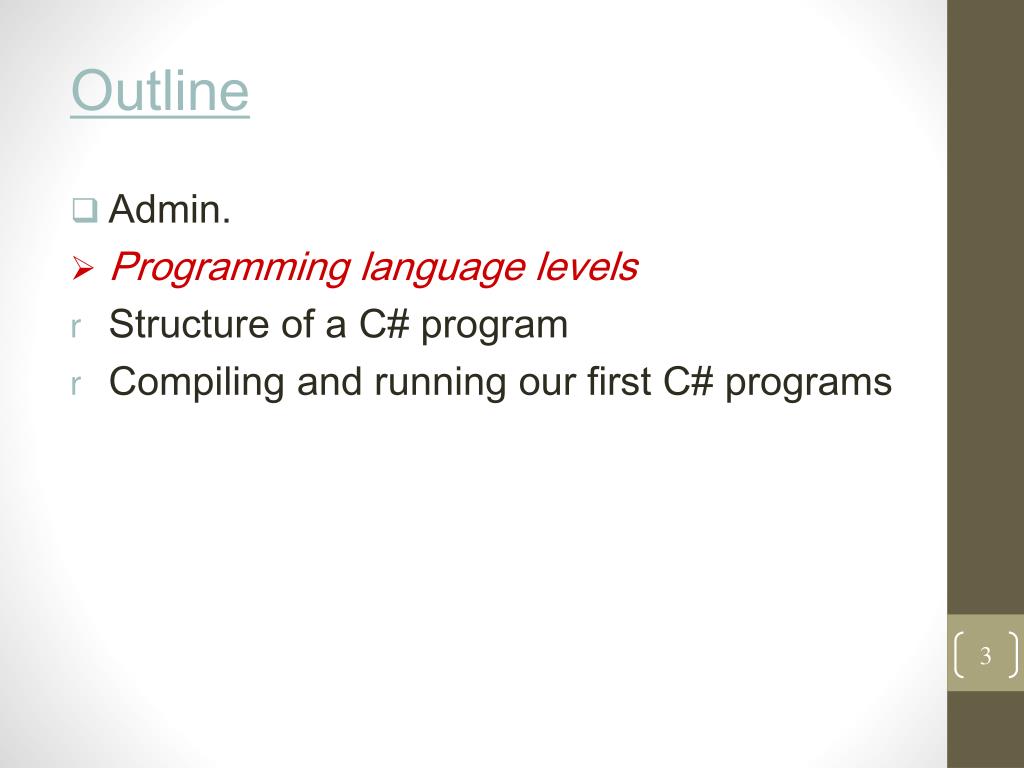 Outline

❑ Admin.
➢ Programming language levels
r Structure of a C# program
r Compiling and running our first C# programs

3